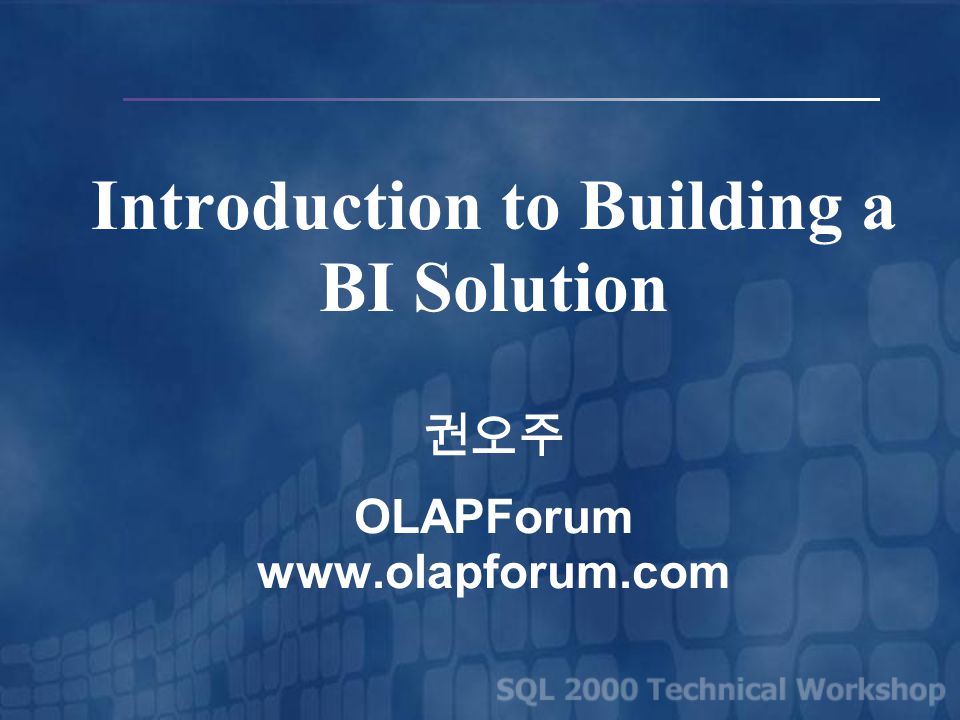 Introduction to Building a BI Solution

권오주

OLAPForum
www.olapforum.com

SQL 2000 Technical Workshop